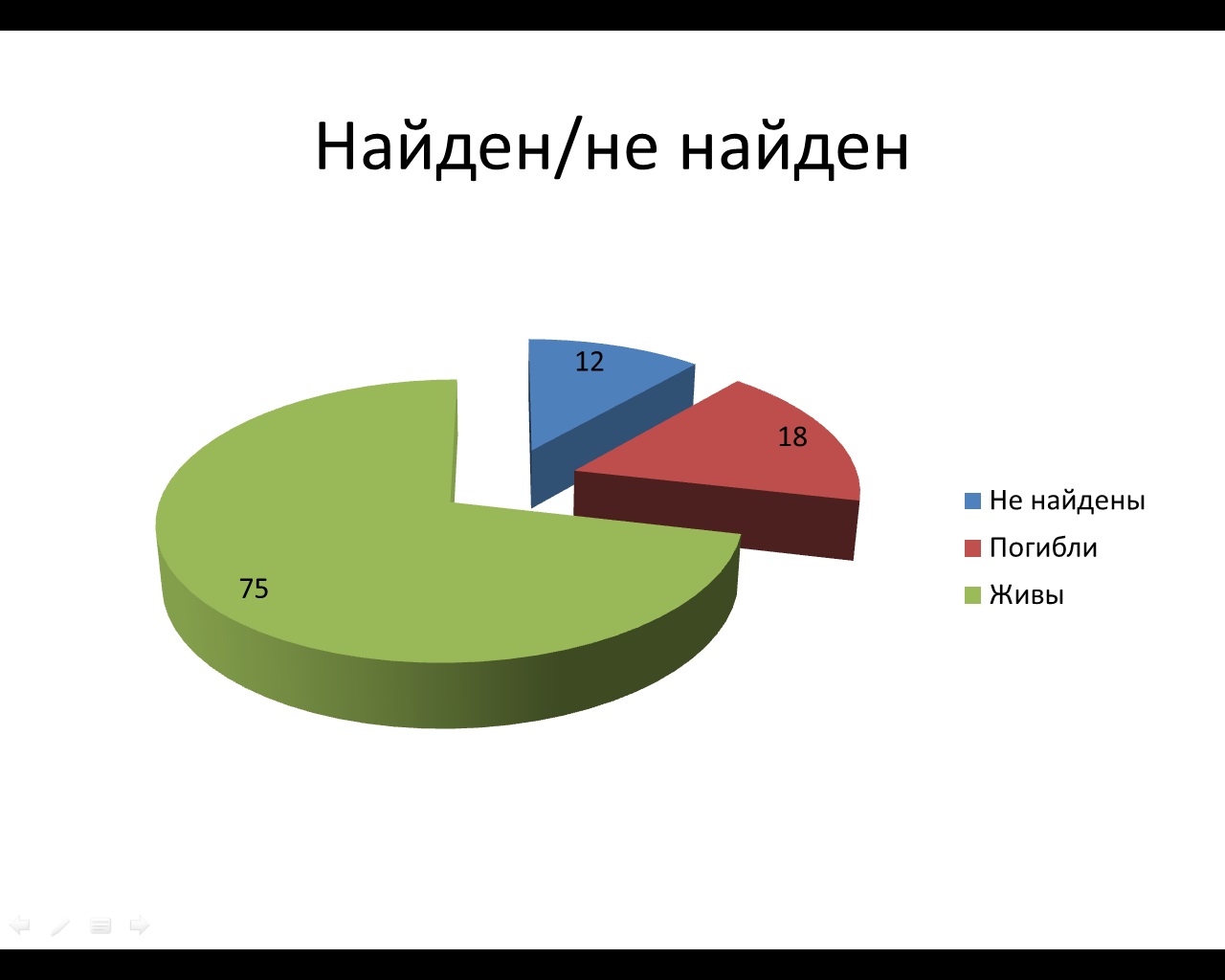 Найден/не найден

12

18

75

Не найдены
Погибли
Живы